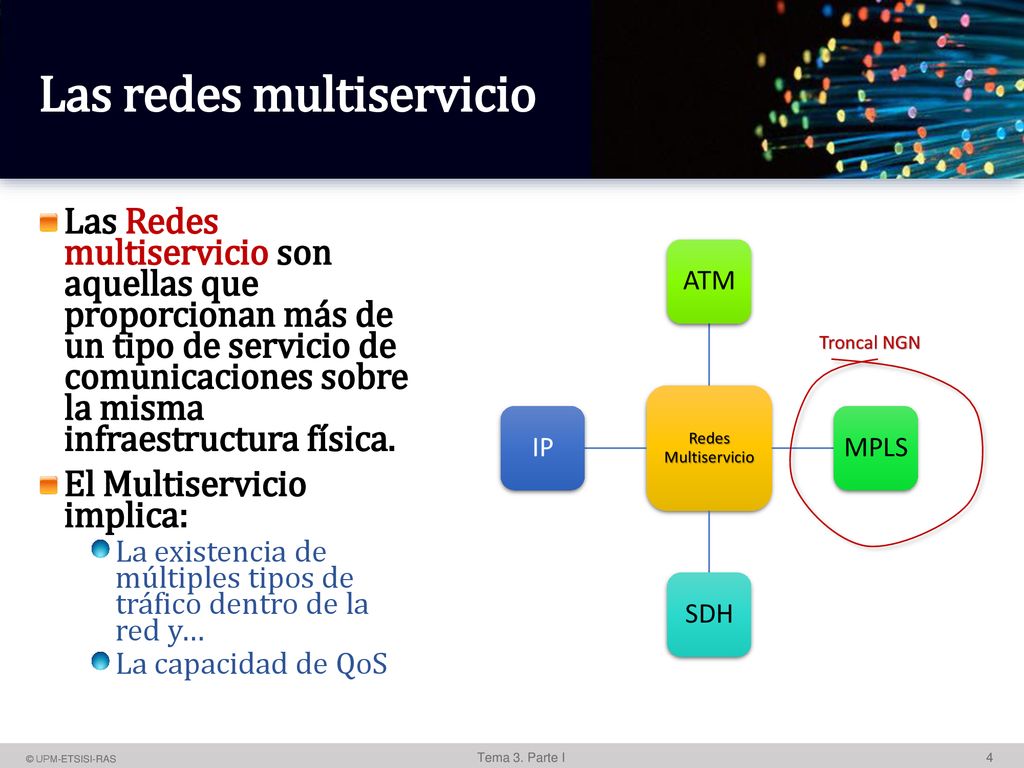 Las redes multiservicio

Las Redes multiservicio son aquellas que proporcionan más de un tipo de servicio de comunicaciones sobre la misma infraestructura física.

El Multiservicio implica:

La existencia de múltiples tipos de tráfico dentro de la red y…

La capacidad de QoS

ATM

Troncal NGN

IP

Redes Multiservicio

MPLS

SDH

© UPM-ETSISI-RAS

Tema 3. Parte I

4